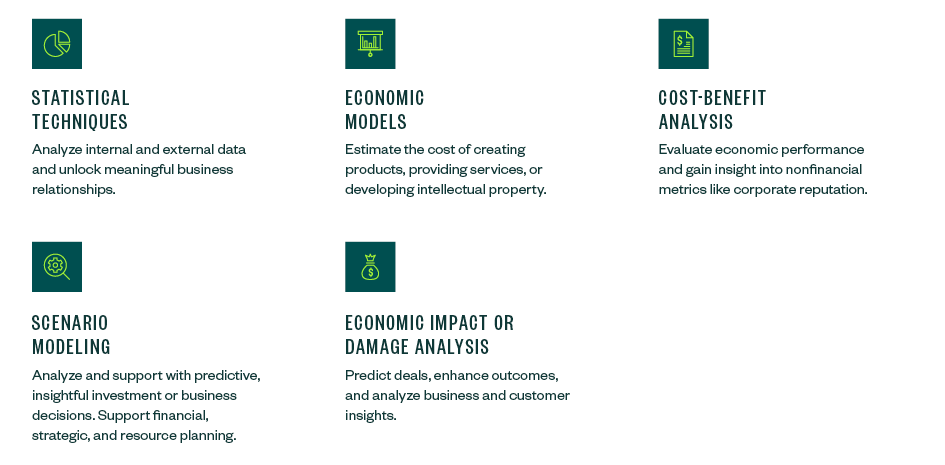 STATISTICAL TECHNIQUES

Analyze internal and external data and unlock meaningful business relationships.

ECONOMIC MODELS

Estimate the cost of creating products, providing services, or developing intellectual property.

COST-BENEFIT ANALYSIS

Evaluate economic performance and gain insight into nonfinancial metrics like corporate reputation.

SCENARIO MODELING

Analyze and support with predictive, insightful investment or business decisions. Support financial, strategic, and resource planning.

ECONOMIC IMPACT OR DAMAGE ANALYSIS

Predict deals, enhance outcomes, and analyze business and customer insights.